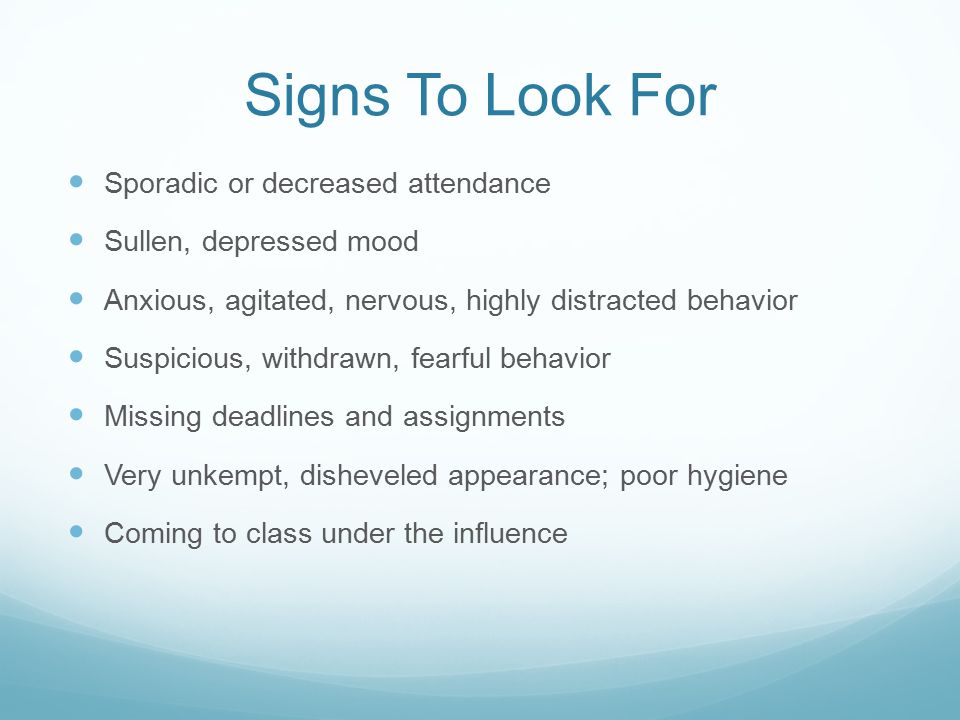 Signs To Look For

- Sporadic or decreased attendance
- Sullen, depressed mood
- Anxious, agitated, nervous, highly distracted behavior
- Suspicious, withdrawn, fearful behavior
- Missing deadlines and assignments
- Very unkempt, disheveled appearance; poor hygiene
- Coming to class under the influence